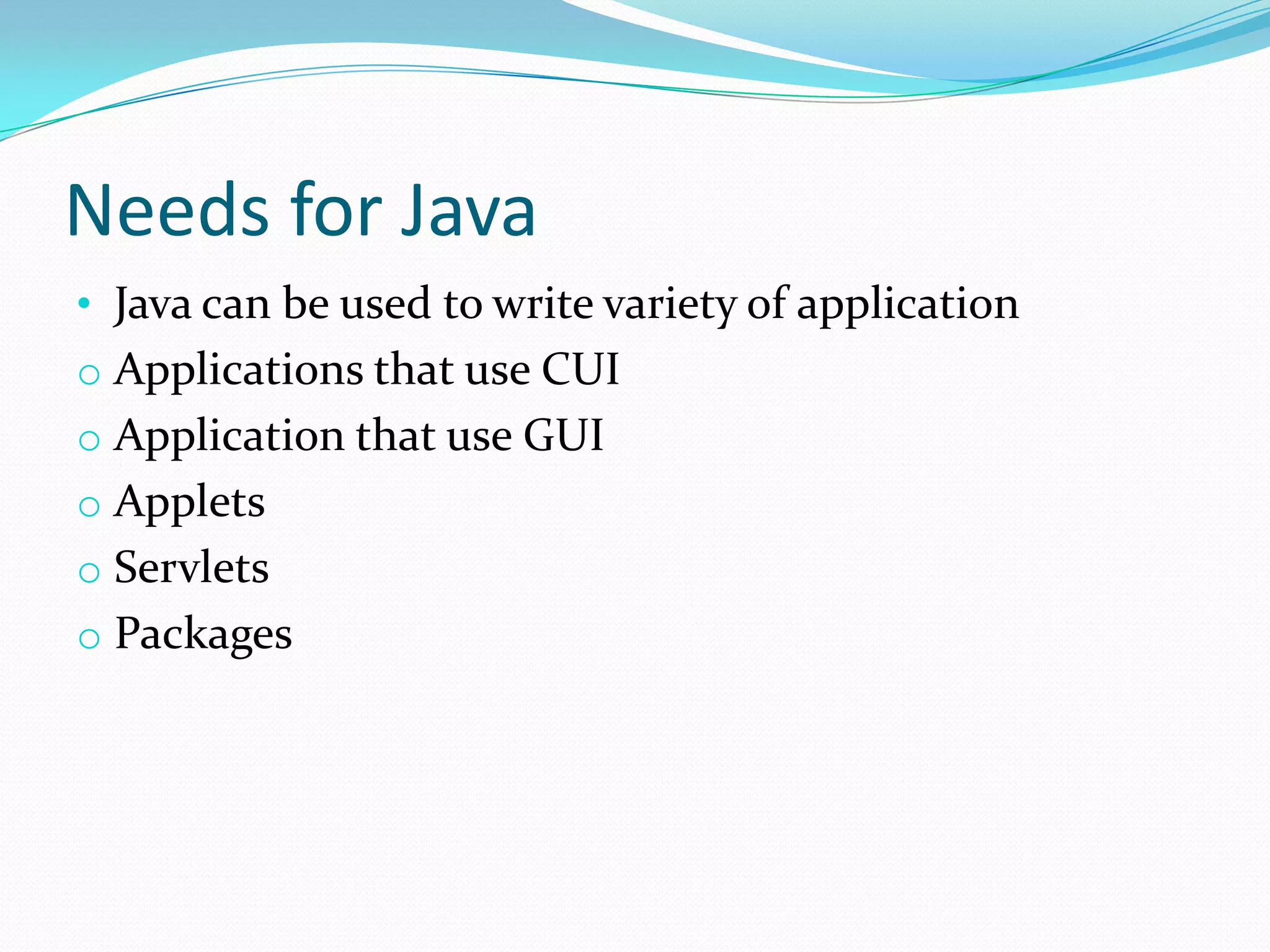 Needs for Java

• Java can be used to write variety of application
o Applications that use CUI
o Application that use GUI
o Applets
o Servlets
o Packages